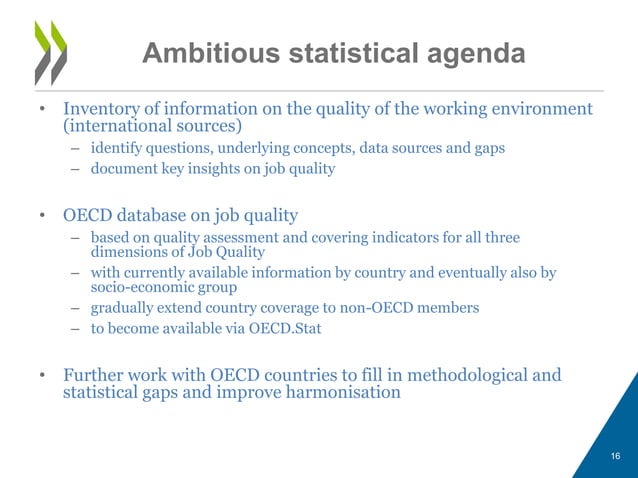 Ambitious statistical agenda

• Inventory of information on the quality of the working environment (international sources)
– identify questions, underlying concepts, data sources and gaps
– document key insights on job quality

• OECD database on job quality
– based on quality assessment and covering indicators for all three dimensions of Job Quality
– with currently available information by country and eventually also by socio-economic group
– gradually extend country coverage to non-OECD members
– to become available via OECD.Stat

• Further work with OECD countries to fill in methodological and statistical gaps and improve harmonisation

16